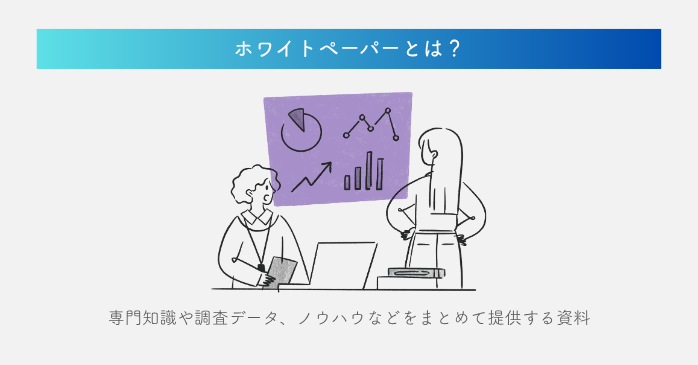 ホワイトペーパーとは？

専門知識や調査データ、ノウハウなどをまとめて提供する資料